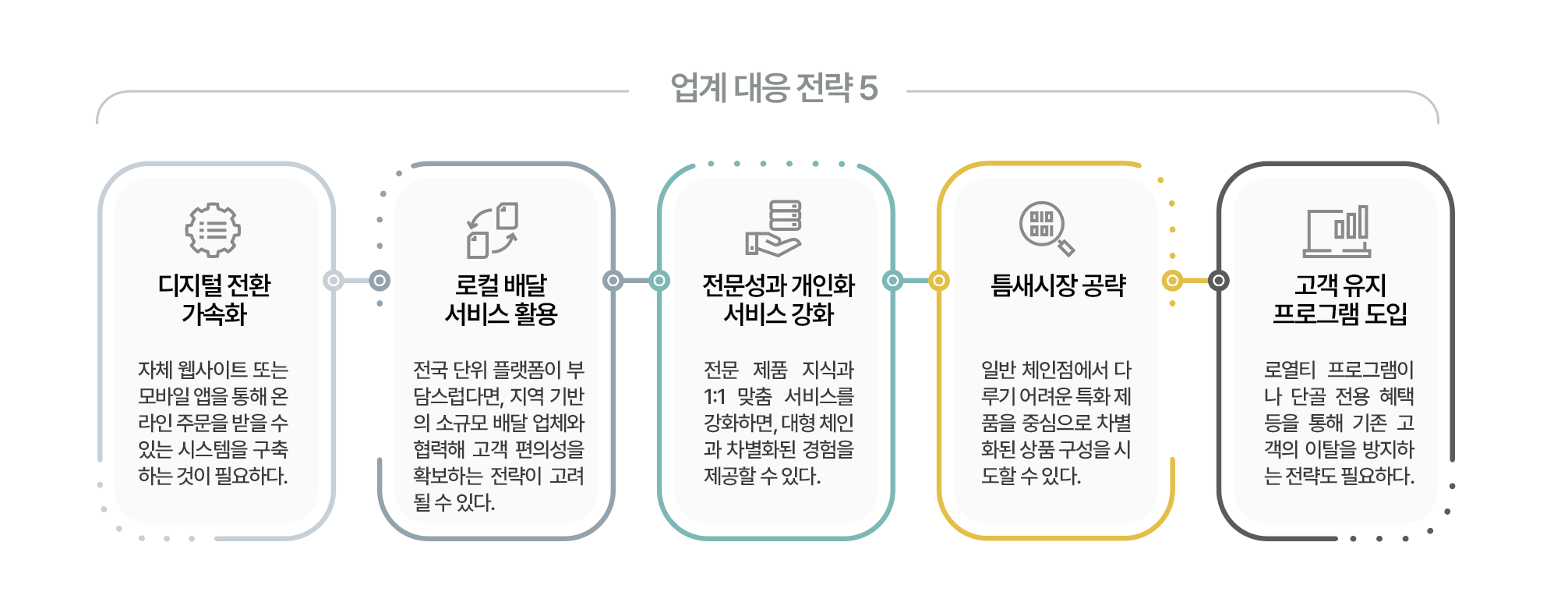 업계 대응 전략 5

디지털 전환 가속화

자체 웹사이트 또는 모바일 앱을 통해 온라인 주문을 받을 수 있는 시스템을 구축하는 것이 필요하다.

로컬 배달 서비스 활용

전국 단위 플랫폼이 부담스럽다면, 지역 기반의 소규모 배달 업체와 협력해 고객 편의성을 확보하는 전략이 고려될 수 있다.

전문성과 개인화 서비스 강화

전문 제품 지식과 1:1 맞춤 서비스를 강화하면, 대형 체인과 차별화된 경험을 제공할 수 있다.

틈새시장 공략

일반 체인점에서 다루기 어려운 특화 제품을 중심으로 차별화된 상품 구성을 시도할 수 있다.

고객 유지 프로그램 도입

로열티 프로그램이나 단골 전용 혜택 등을 통해 기존 고객의 이탈을 방지하는 전략도 필요하다.